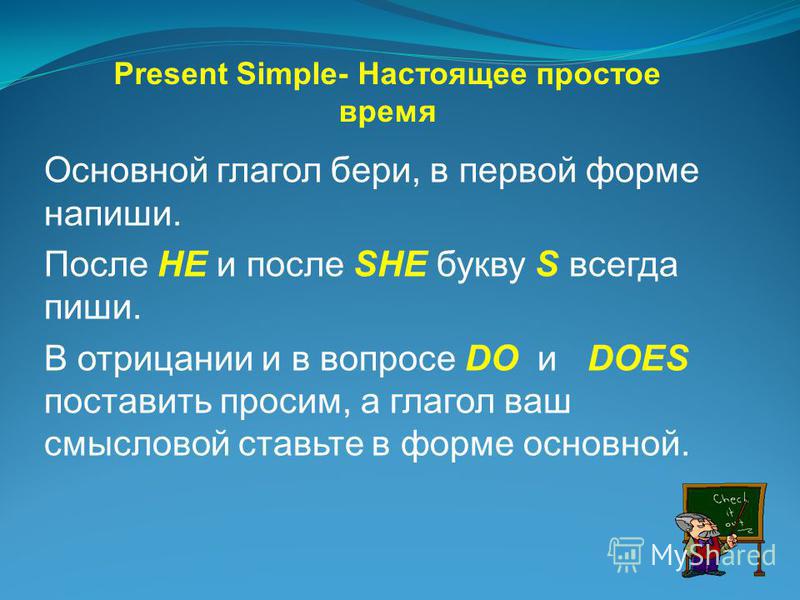 Present Simple- Настоящее простое время

Основной глагол бери, в первой форме напиши.

После HE и после SHE букву S всегда пиши.

В отрицании и в вопросе DO и DOES поставить просим, а глагол ваш смысловой ставьте в форме основной.

Check it out

MyShared